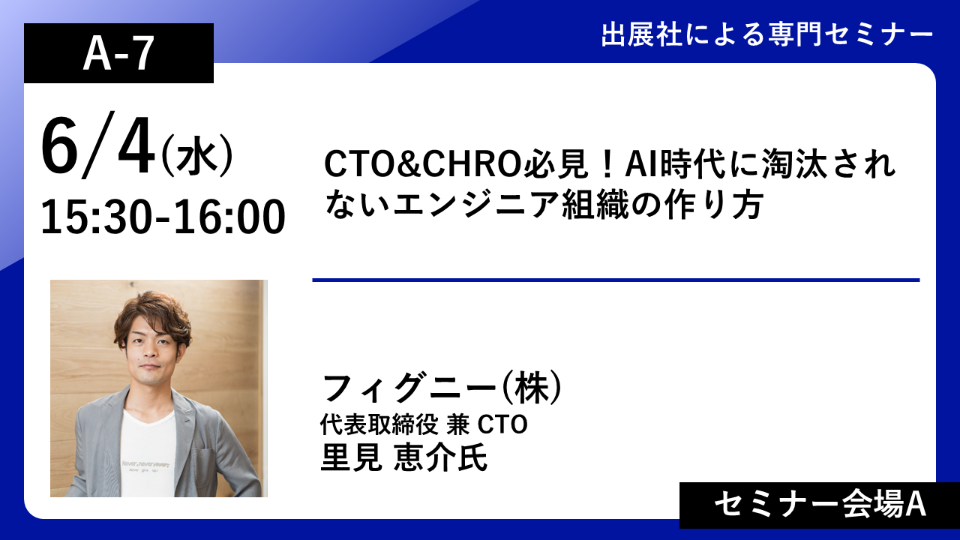 A-7

出展社による専門セミナー

6/4(水)
15:30-16:00

CTO&CHRO必見！AI時代に淘汰されないエンジニア組織の作り方

フィグニー(株)
代表取締役 兼 CTO
里見 恵介氏

セミナー会場A